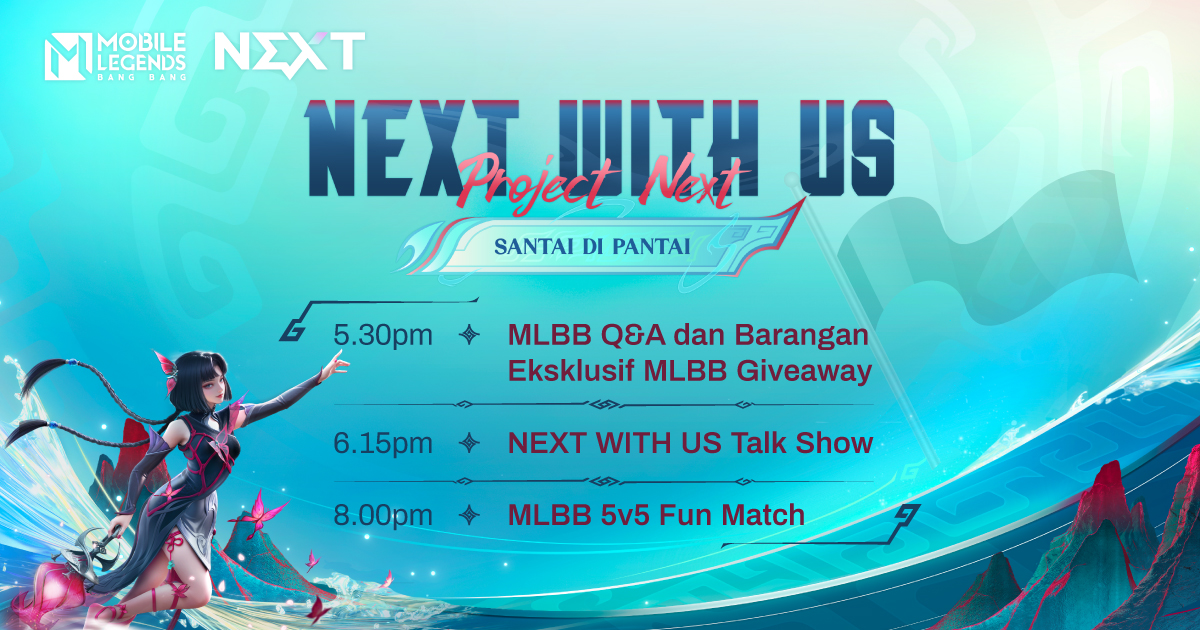 MOBILE LEGENDS BANG BANG NEXT

NEXT WITH US

Project Next

SANTAI DI PANTAI

5.30pm MLBB Q&A dan Barangan Eksklusif MLBB Giveaway

6.15pm NEXT WITH US Talk Show

8.00pm MLBB 5v5 Fun Match